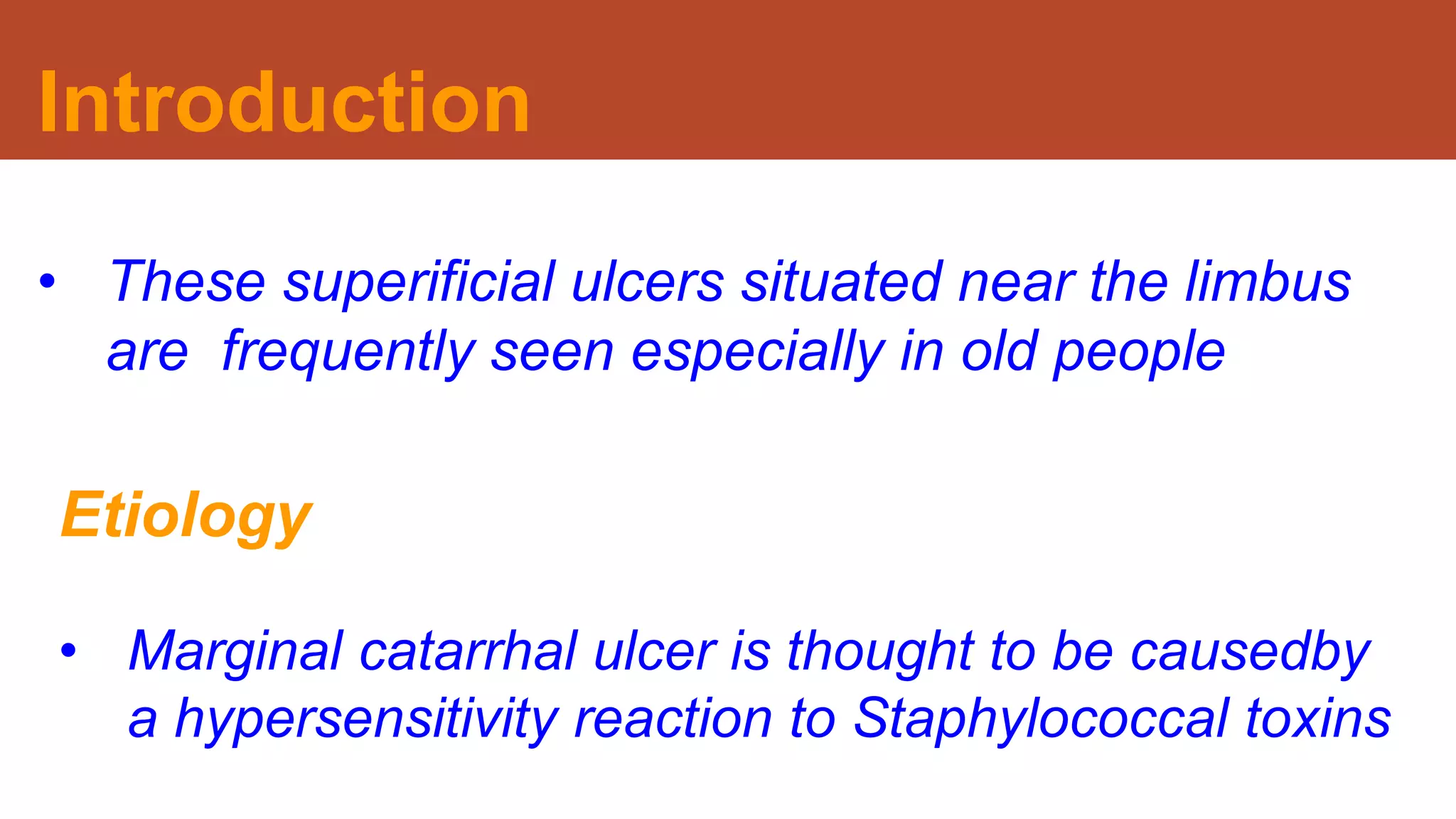 Introduction

• These superificial ulcers situated near the limbus are frequently seen especially in old people

Etiology

• Marginal catarrhal ulcer is thought to be causedby a hypersensitivity reaction to Staphylococcal toxins